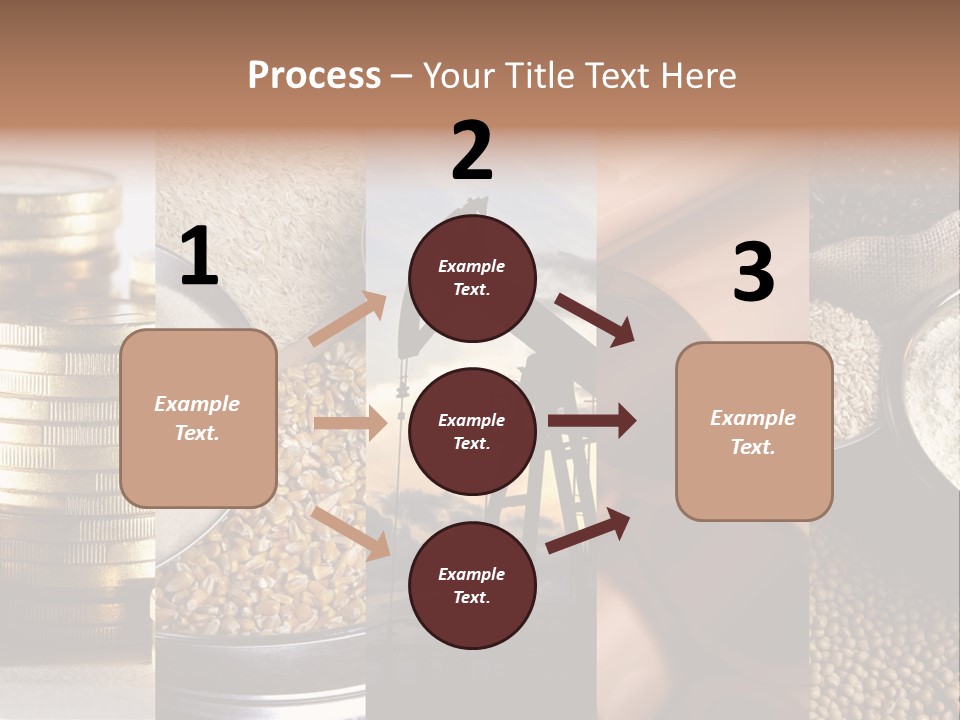 Process – Your Title Text Here

1

Example Text.

2

Example Text.

Example Text.

Example Text.

3

Example Text.